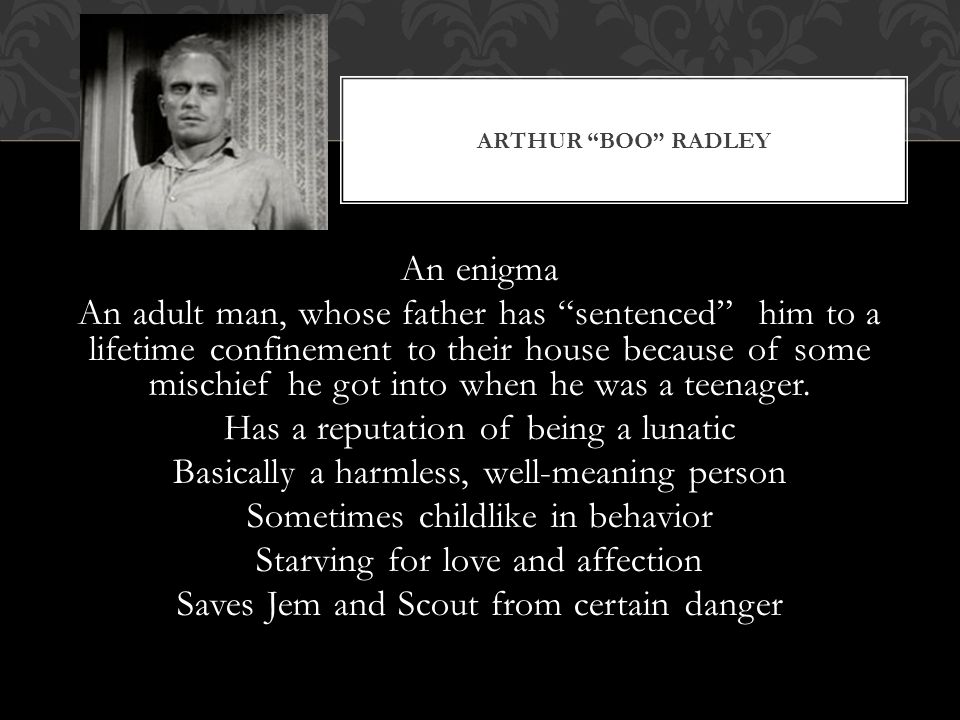 ARTHUR “BOO” RADLEY

An enigma

An adult man, whose father has “sentenced” him to a lifetime confinement to their house because of some mischief he got into when he was a teenager.

Has a reputation of being a lunatic

Basically a harmless, well-meaning person

Sometimes childlike in behavior

Starving for love and affection

Saves Jem and Scout from certain danger